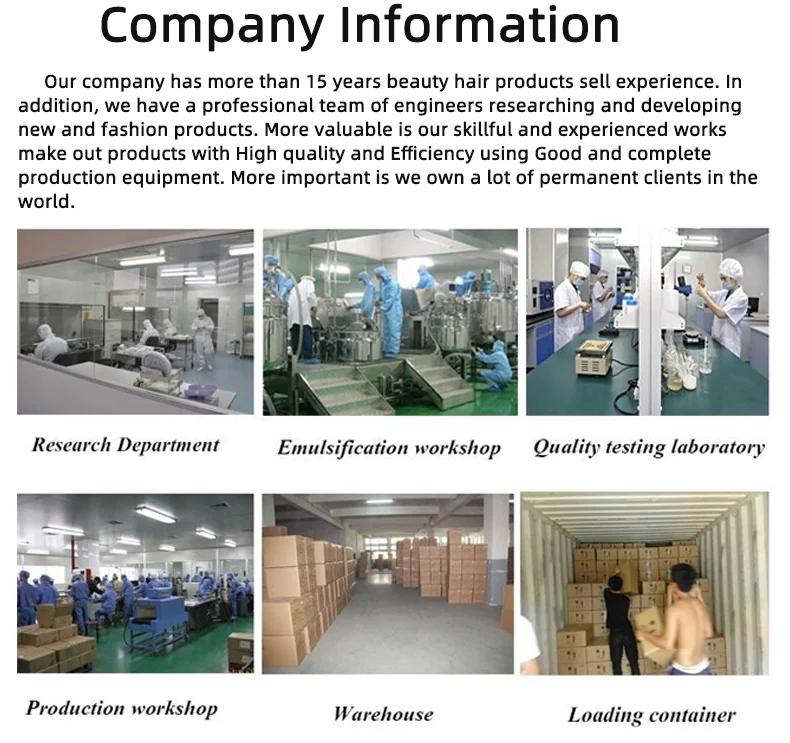 Company Information

Our company has more than 15 years beauty hair products sell experience. In addition, we have a professional team of engineers researching and developing new and fashion products. More valuable is our skillful and experienced works make out products with High quality and Efficiency using Good and complete production equipment. More important is we own a lot of permanent clients in the world.

Research Department

Emulsification workshop

Quality testing laboratory

Production workshop

Warehouse

Loading container